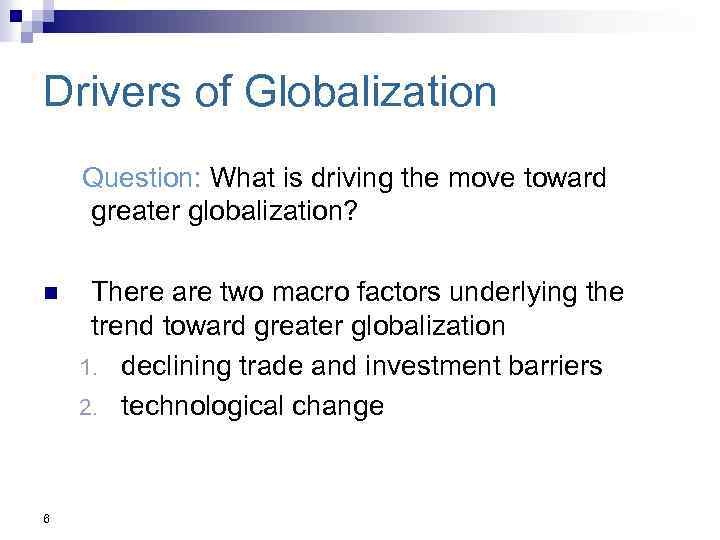 Drivers of Globalization

Question: What is driving the move toward greater globalization?

There are two macro factors underlying the trend toward greater globalization

1. declining trade and investment barriers
2. technological change

6